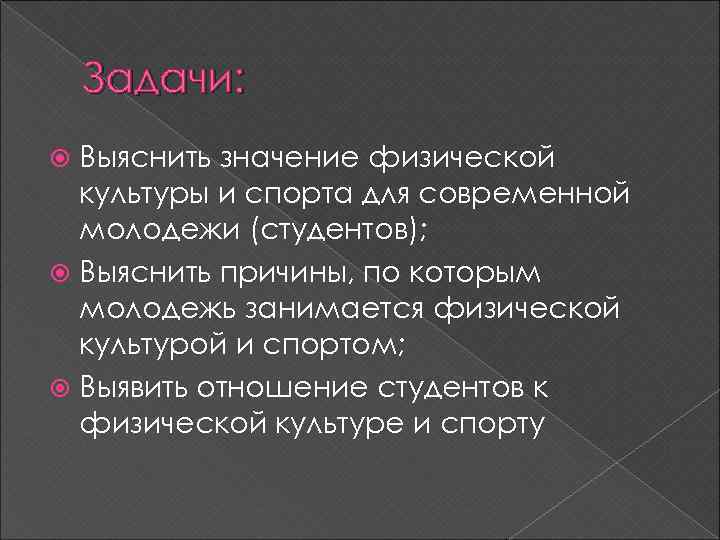 Задачи:

Выяснить значение физической культуры и спорта для современной молодежи (студентов);

Выяснить причины, по которым молодежь занимается физической культурой и спортом;

Выявить отношение студентов к физической культуре и спорту